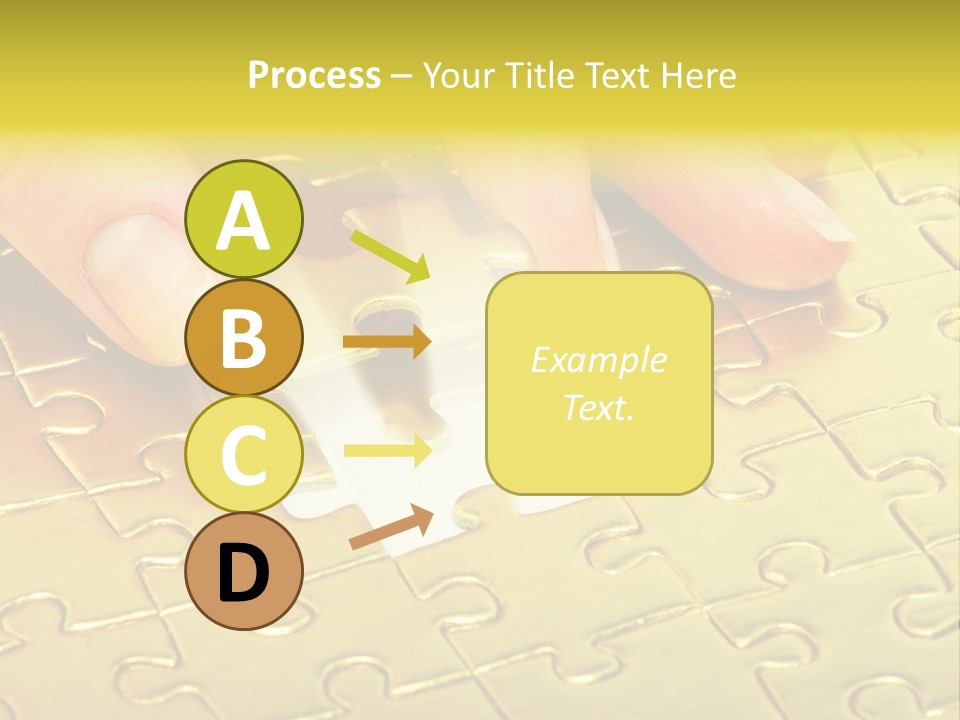 Process – Your Title Text Here

A

B

C

D

Example Text.